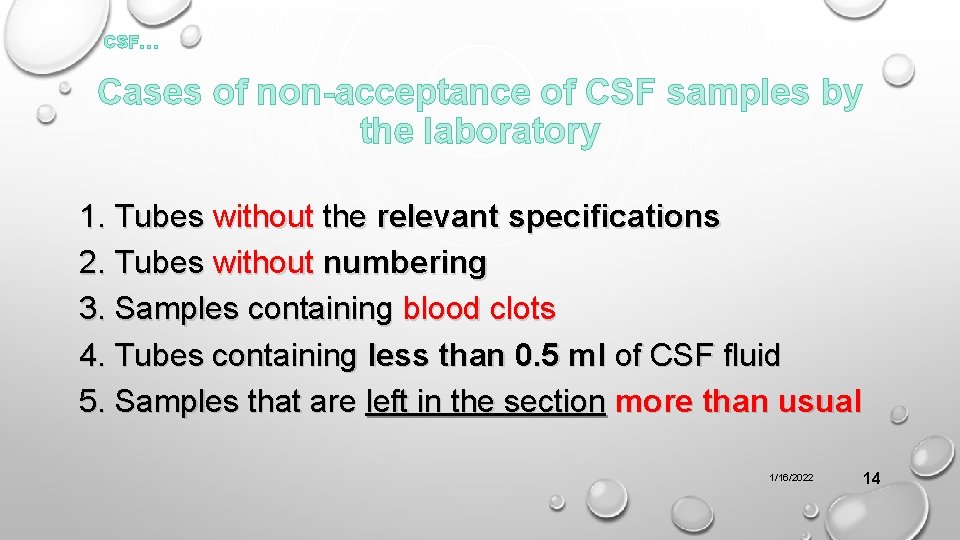 CSF…

Cases of non-acceptance of CSF samples by the laboratory

1. Tubes without the relevant specifications
2. Tubes without numbering
3. Samples containing blood clots
4. Tubes containing less than 0.5 ml of CSF fluid
5. Samples that are left in the section more than usual

1/16/2022

14